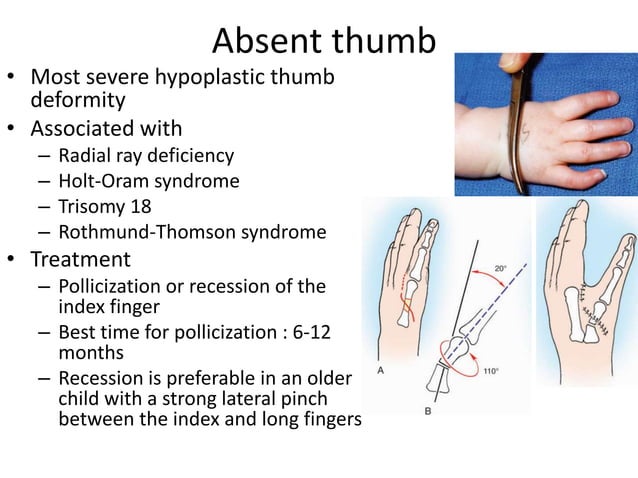 Absent thumb

• Most severe hypoplastic thumb deformity
• Associated with
  – Radial ray deficiency
  – Holt-Oram syndrome
  – Trisomy 18
  – Rothmund-Thomson syndrome
• Treatment
  – Pollicization or recession of the index finger
  – Best time for pollicization : 6-12 months
  – Recession is preferable in an older child with a strong lateral pinch between the index and long fingers

20°
110°
A
B